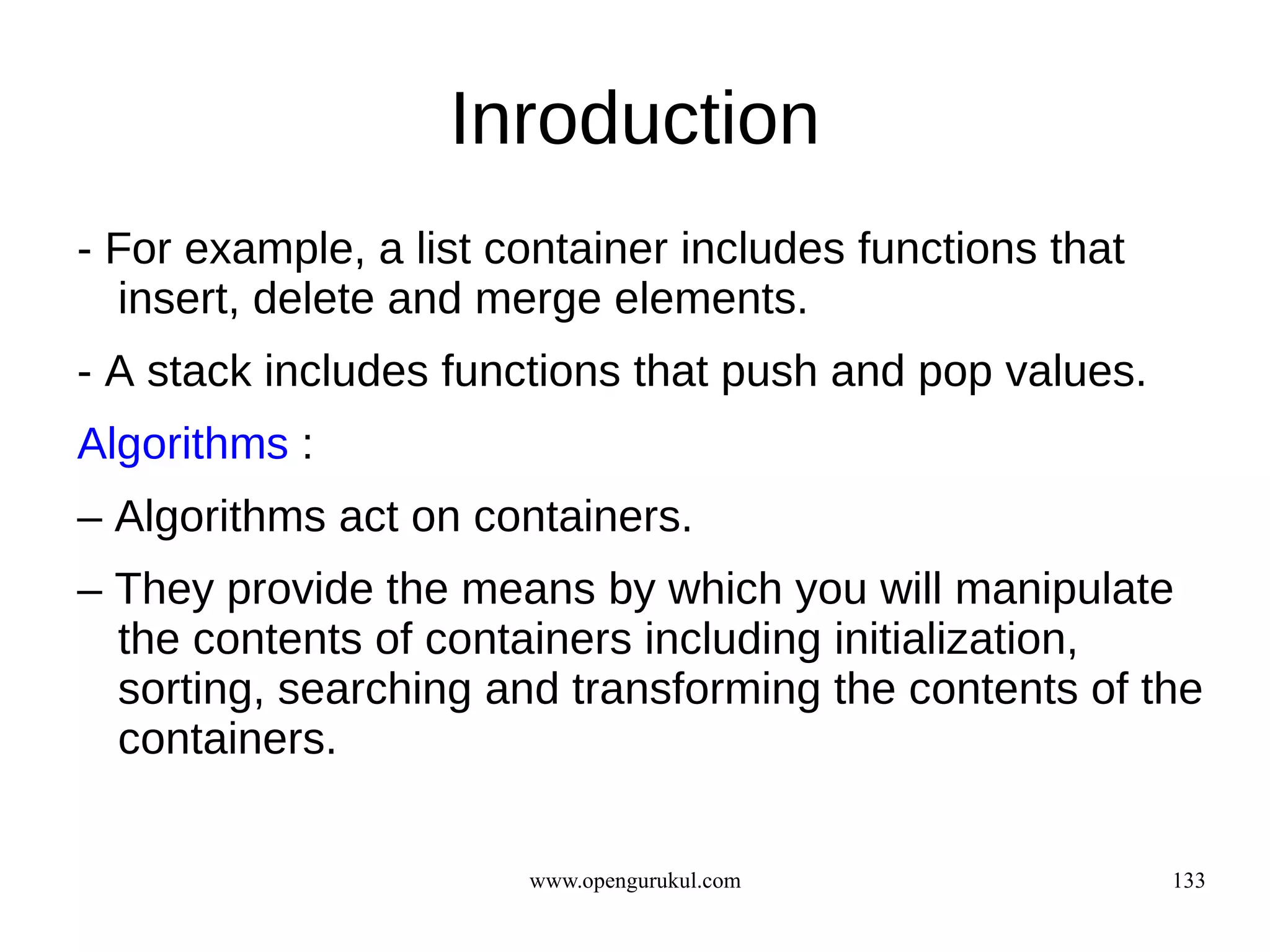 Inroduction

- For example, a list container includes functions that insert, delete and merge elements.

- A stack includes functions that push and pop values.

Algorithms :

– Algorithms act on containers.

– They provide the means by which you will manipulate the contents of containers including initialization, sorting, searching and transforming the contents of the containers.

www.opengurukul.com

133